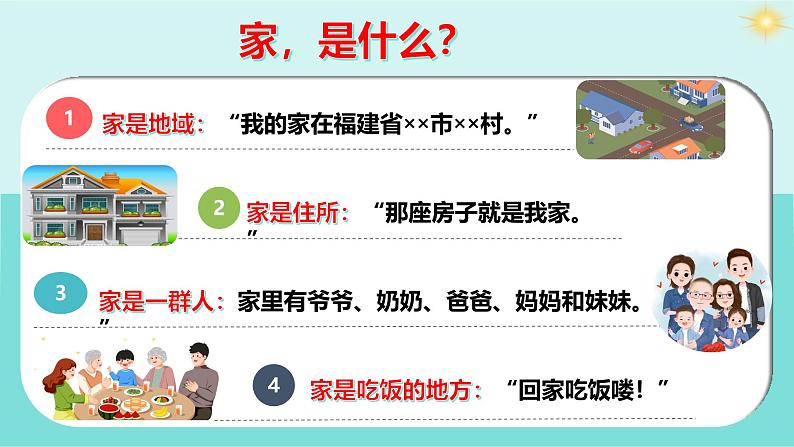 家，是什么？

1 家是地域：“我的家在福建省××市××村。”

2 家是住所：“那座房子就是我家。”

3 家是一群人：家里有爷爷、奶奶、爸爸、妈妈和妹妹。”

4 家是吃饭的地方：“回家吃饭喽！”